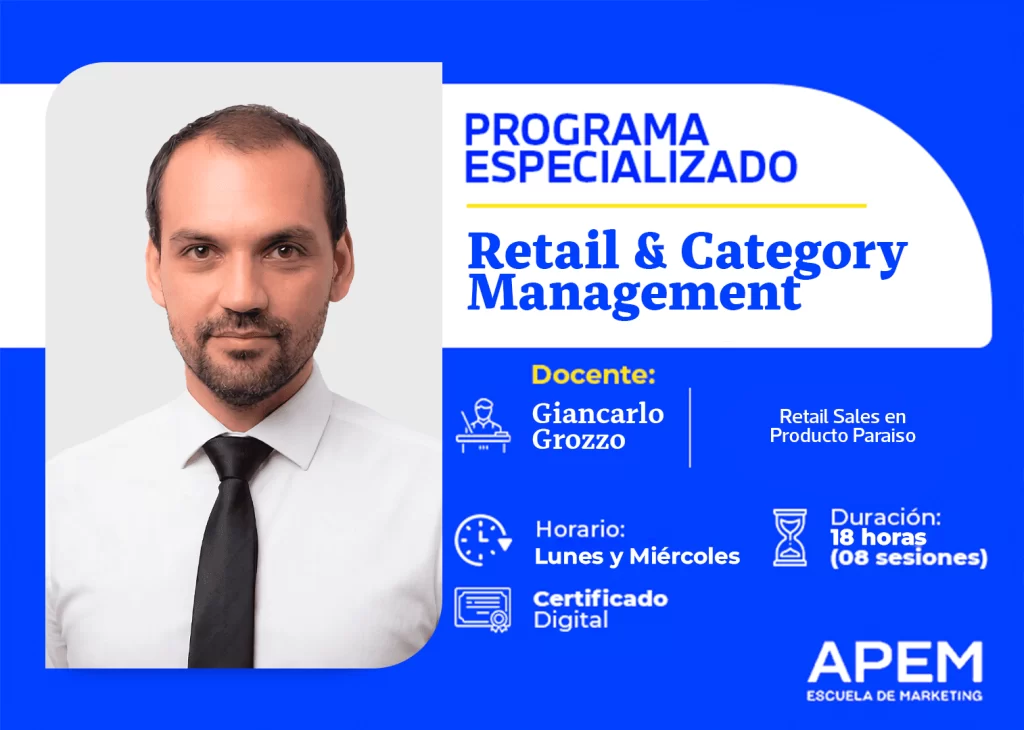 PROGRAMA ESPECIALIZADO

Retail & Category Management

Docente:

Giancarlo Grozzo

Retail Sales en Producto Paraiso

Horario:
Lunes y Miércoles

Duración:
18 horas
(08 sesiones)

Certificado
Digital

APEM
ESCUELA DE MARKETING